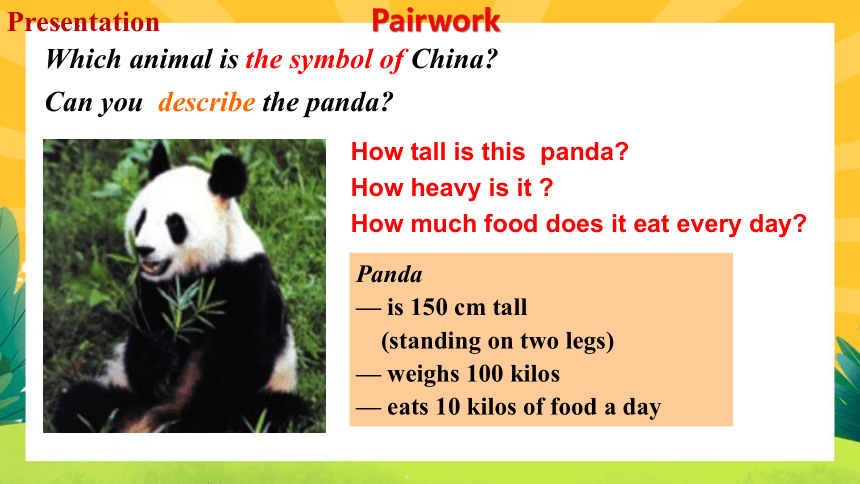 Presentation

Pairwork

Which animal is the symbol of China?

Can you describe the panda?

How tall is this panda?
How heavy is it ?
How much food does it eat every day?

Panda
— is 150 cm tall
(standing on two legs)
— weighs 100 kilos
— eats 10 kilos of food a day